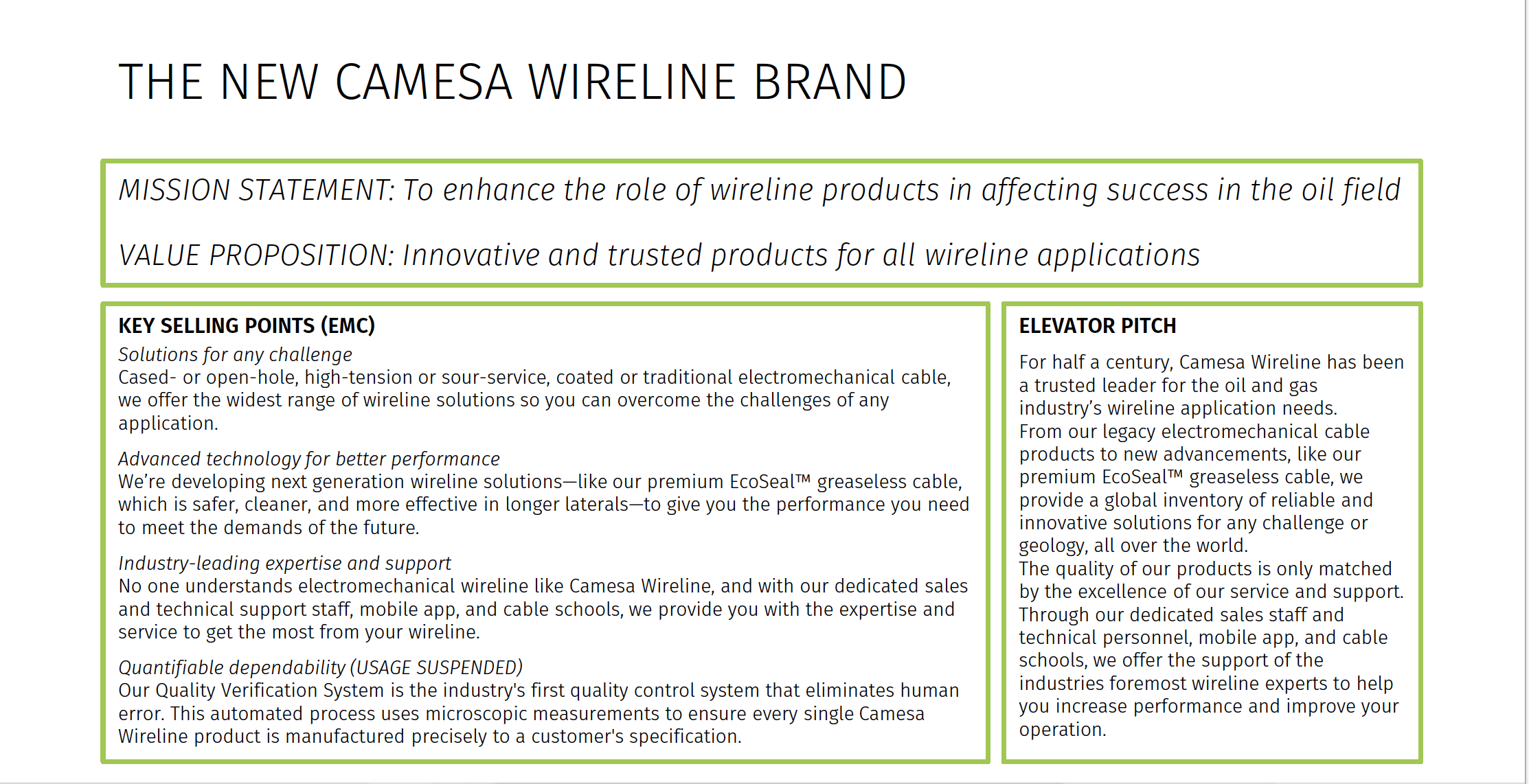 THE NEW CAMESA WIRELINE BRAND

MISSION STATEMENT: To enhance the role of wireline products in affecting success in the oil field

VALUE PROPOSITION: Innovative and trusted products for all wireline applications

KEY SELLING POINTS (EMC)

Solutions for any challenge
Cased- or open-hole, high-tension or sour-service, coated or traditional electromechanical cable, we offer the widest range of wireline solutions so you can overcome the challenges of any application.

Advanced technology for better performance
We're developing next generation wireline solutions—like our premium EcoSeal™ greaseless cable, which is safer, cleaner, and more effective in longer laterals—to give you the performance you need to meet the demands of the future.

Industry-leading expertise and support
No one understands electromechanical wireline like Camesa Wireline, and with our dedicated sales and technical support staff, mobile app, and cable schools, we provide you with the expertise and service to get the most from your wireline.

Quantifiable dependability (USAGE SUSPENDED)
Our Quality Verification System is the industry's first quality control system that eliminates human error. This automated process uses microscopic measurements to ensure every single Camesa Wireline product is manufactured precisely to a customer's specification.

ELEVATOR PITCH

For half a century, Camesa Wireline has been a trusted leader for the oil and gas industry's wireline application needs.
From our legacy electromechanical cable products to new advancements, like our premium EcoSeal™ greaseless cable, we provide a global inventory of reliable and innovative solutions for any challenge or geology, all over the world.
The quality of our products is only matched by the excellence of our service and support.
Through our dedicated sales staff and technical personnel, mobile app, and cable schools, we offer the support of the industries foremost wireline experts to help you increase performance and improve your operation.